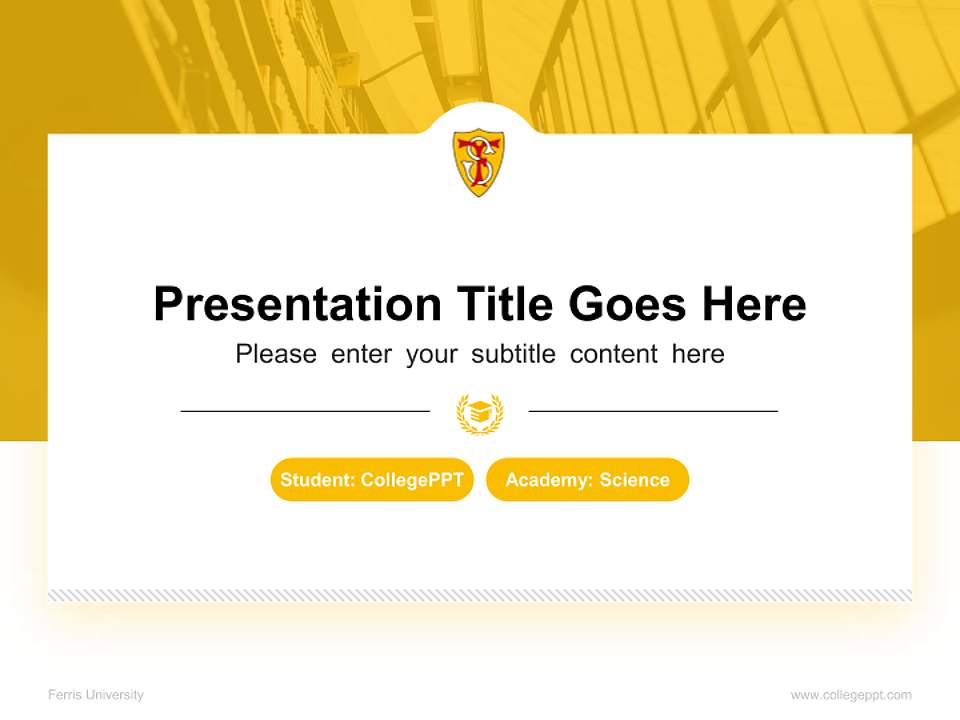 Presentation Title Goes Here

Please enter your subtitle content here

Student: CollegePPT

Academy: Science

Ferris University

www.collegeppt.com